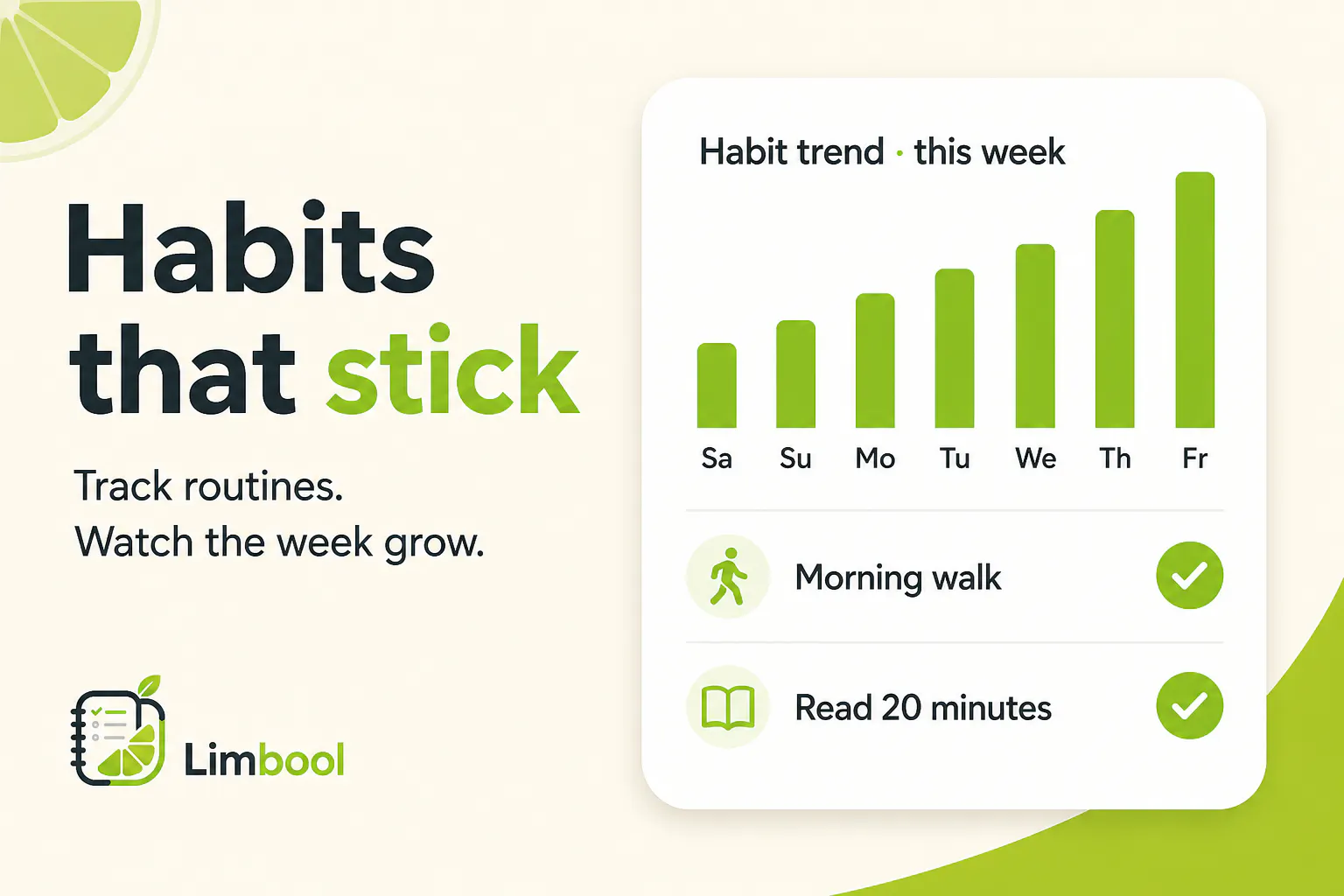 Habits that stick

Track routines.
Watch the week grow.

Limbool

Habit trend · this week

Sa Su Mo Tu We Th Fr

Morning walk

Read 20 minutes